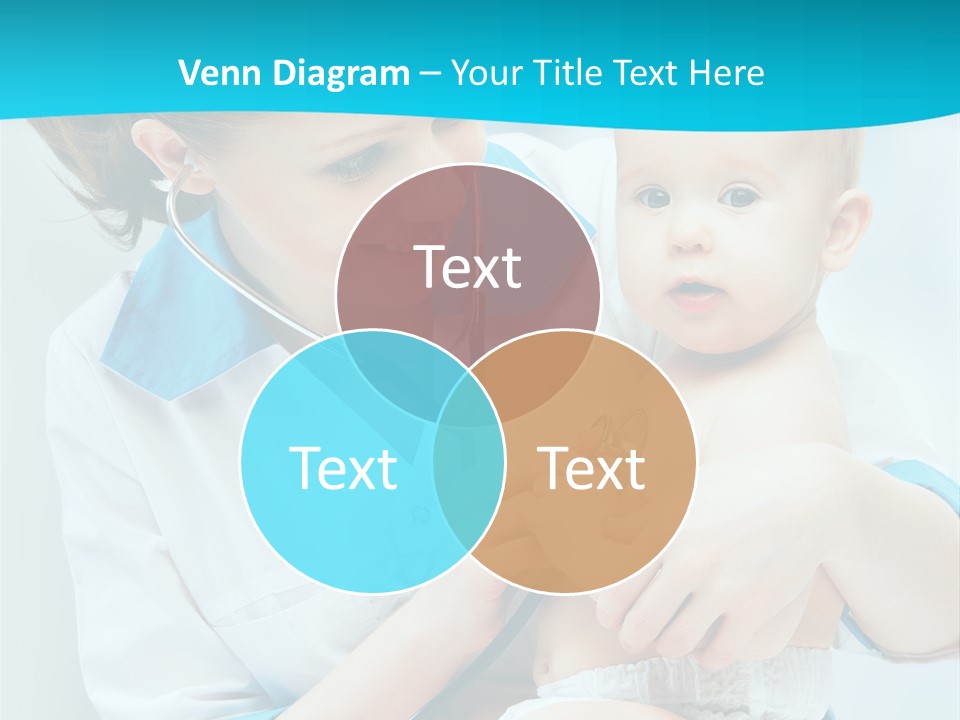 Venn Diagram – Your Title Text Here

Text

Text

Text